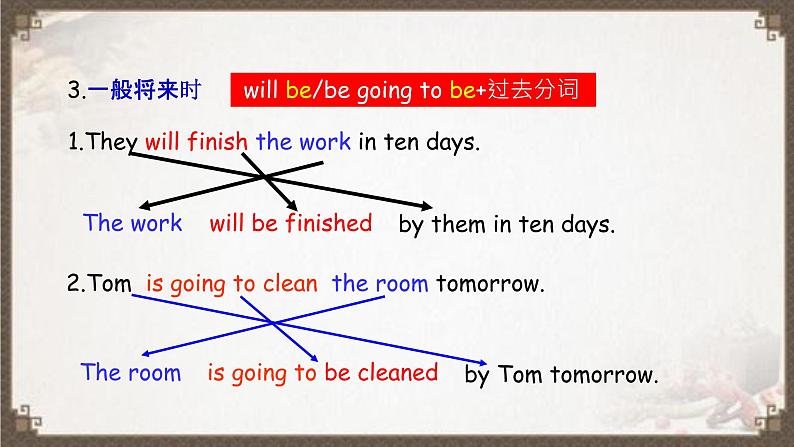 3.一般将来时 will be/be going to be+过去分词

1.They will finish the work in ten days.

The work will be finished by them in ten days.

2.Tom is going to clean the room tomorrow.

The room is going to be cleaned by Tom tomorrow.